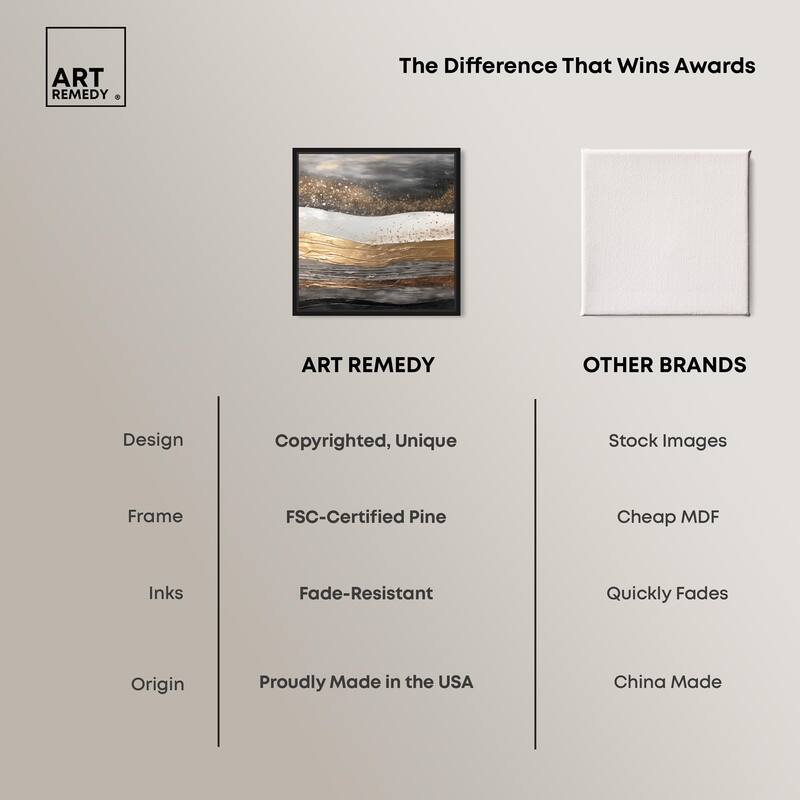 ART REMEDY ®

The Difference That Wins Awards

| | ART REMEDY | OTHER BRANDS |
|---|---|---|
| Design | Copyrighted, Unique | Stock Images |
| Frame | FSC-Certified Pine | Cheap MDF |
| Inks | Fade-Resistant | Quickly Fades |
| Origin | Proudly Made in the USA | China Made |